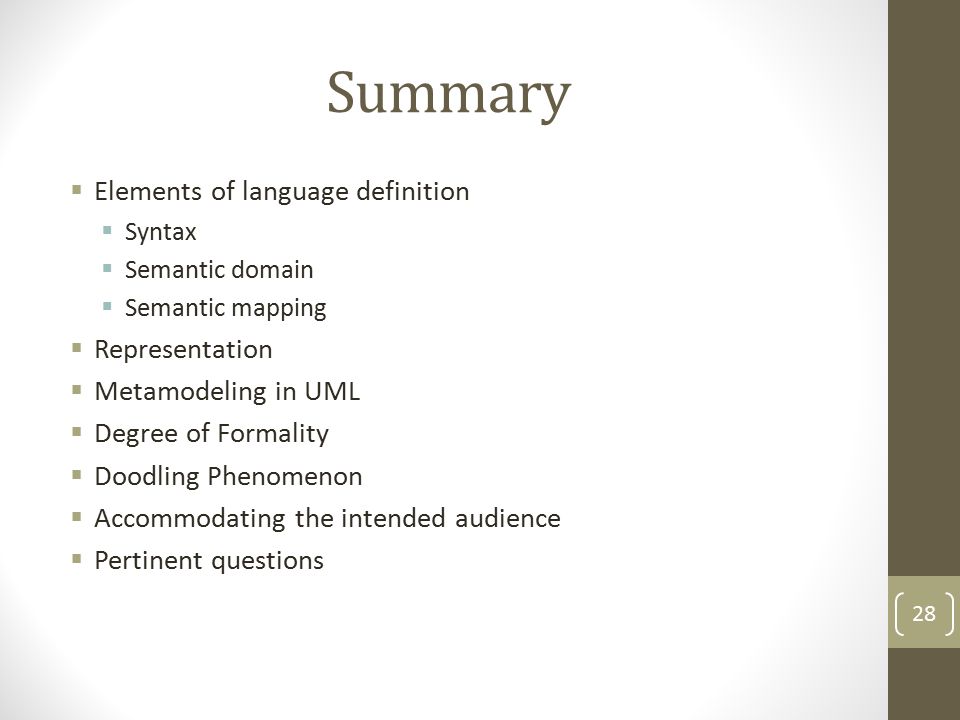 Summary

- Elements of language definition
  - Syntax
  - Semantic domain
  - Semantic mapping
- Representation
- Metamodeling in UML
- Degree of Formality
- Doodling Phenomenon
- Accommodating the intended audience
- Pertinent questions

28